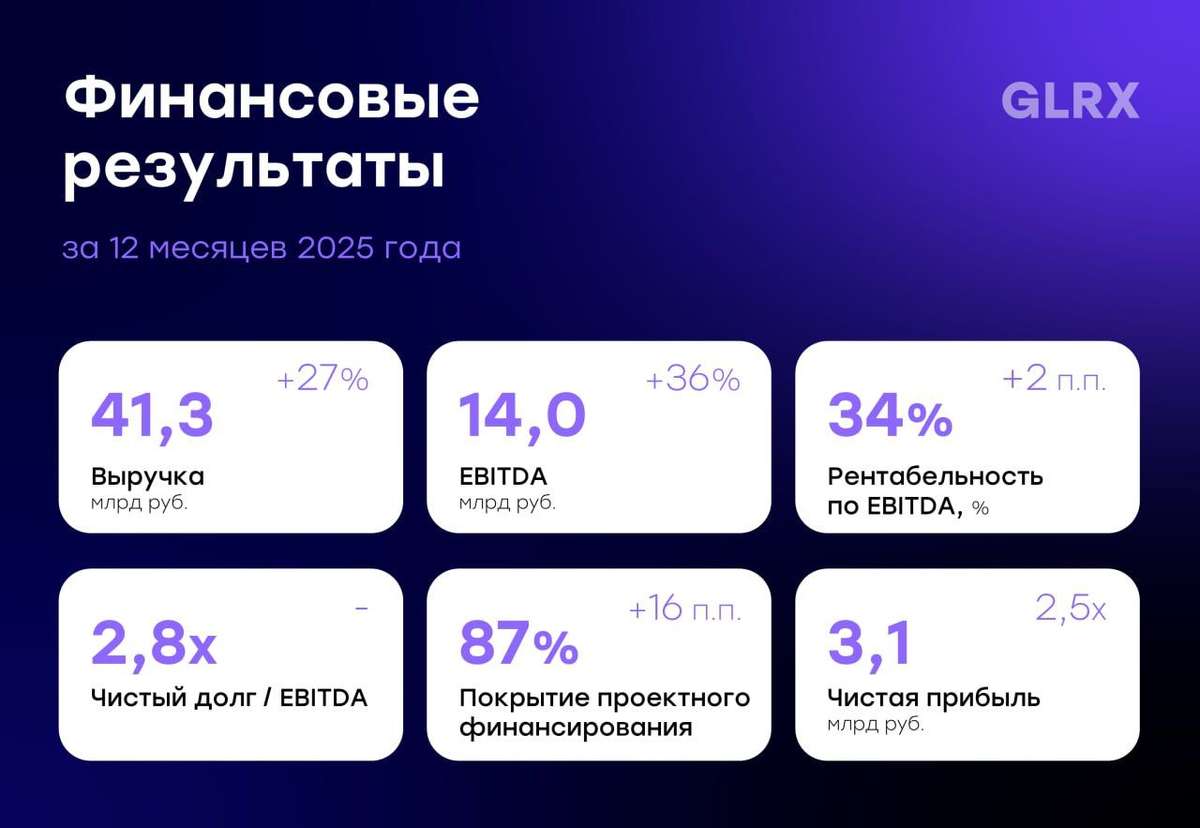 Финансовые результаты

GLRX

за 12 месяцев 2025 года

+27%
41,3
Выручка
млрд руб.

+36%
14,0
EBITDA
млрд руб.

+2 п.п.
34%
Рентабельность по EBITDA, %

-
2,8x
Чистый долг / EBITDA

+16 п.п.
87%
Покрытие проектного финансирования

2,5x
3,1
Чистая прибыль
млрд руб.